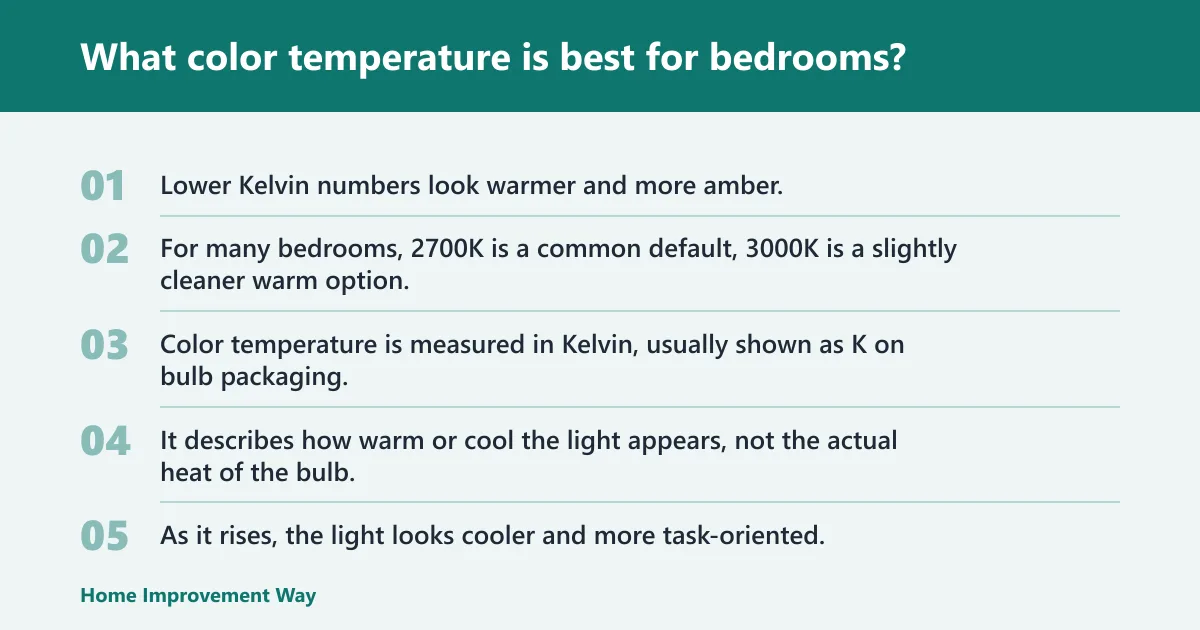 What color temperature is best for bedrooms?

01 Lower Kelvin numbers look warmer and more amber.

02 For many bedrooms, 2700K is a common default, 3000K is a slightly cleaner warm option.

03 Color temperature is measured in Kelvin, usually shown as K on bulb packaging.

04 It describes how warm or cool the light appears, not the actual heat of the bulb.

05 As it rises, the light looks cooler and more task-oriented.

Home Improvement Way